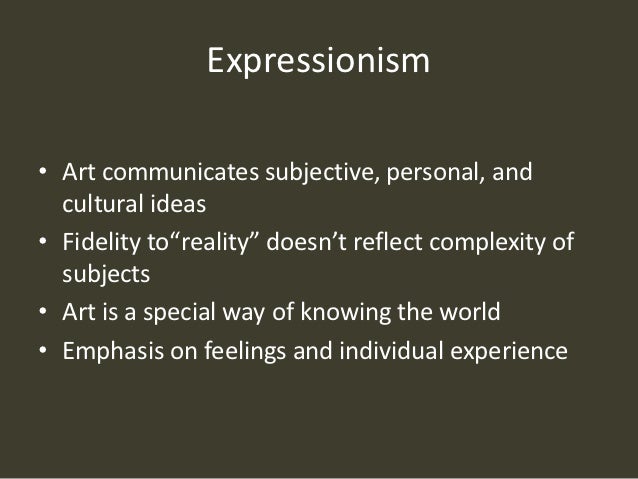 Expressionism

• Art communicates subjective, personal, and cultural ideas
• Fidelity to“reality” doesn’t reflect complexity of subjects
• Art is a special way of knowing the world
• Emphasis on feelings and individual experience